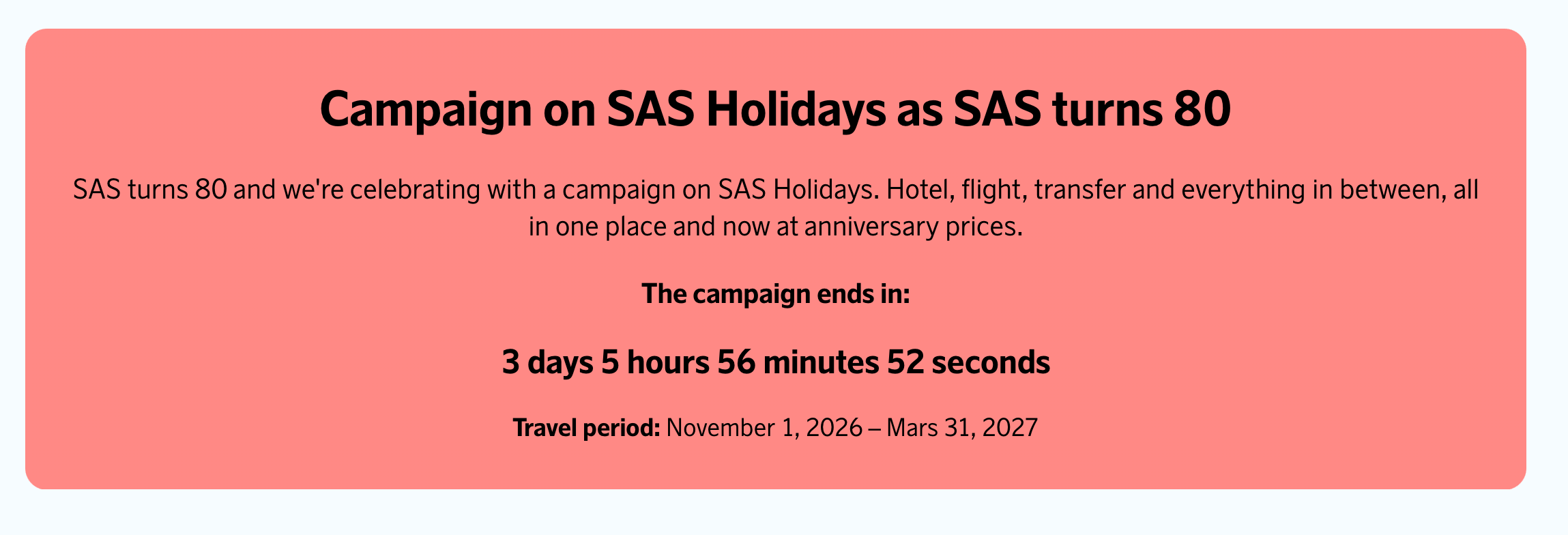 Campaign on SAS Holidays as SAS turns 80

SAS turns 80 and we're celebrating with a campaign on SAS Holidays. Hotel, flight, transfer and everything in between, all in one place and now at anniversary prices.

The campaign ends in:

3 days 5 hours 56 minutes 52 seconds

Travel period: November 1, 2026 – Mars 31, 2027